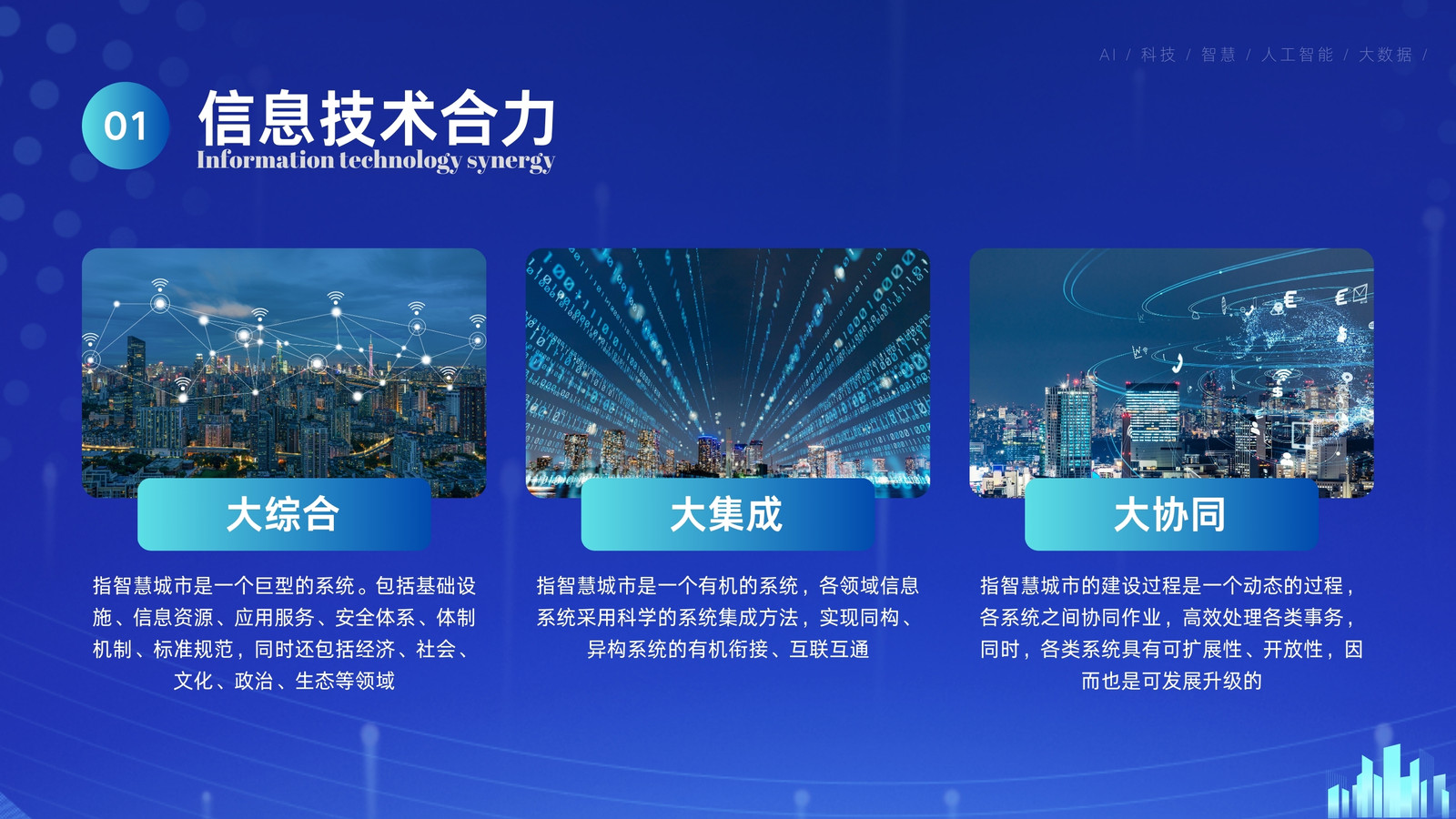 AI / 科技 / 智慧 / 人工智能 / 大数据 /

01

信息技术合力
Information technology synergy

大综合

指智慧城市是一个巨型的系统。包括基础设施、信息资源、应用服务、安全体系、体制机制、标准规范，同时还包括经济、社会、文化、政治、生态等领域

大集成

指智慧城市是一个有机的系统，各领域信息系统采用科学的系统集成方法，实现同构、异构系统的有机衔接、互联互通

大协同

指智慧城市的建设过程是一个动态的过程，各系统之间协同作业，高效处理各类事务，同时，各类系统具有可扩展性、开放性，因而也是可发展升级的